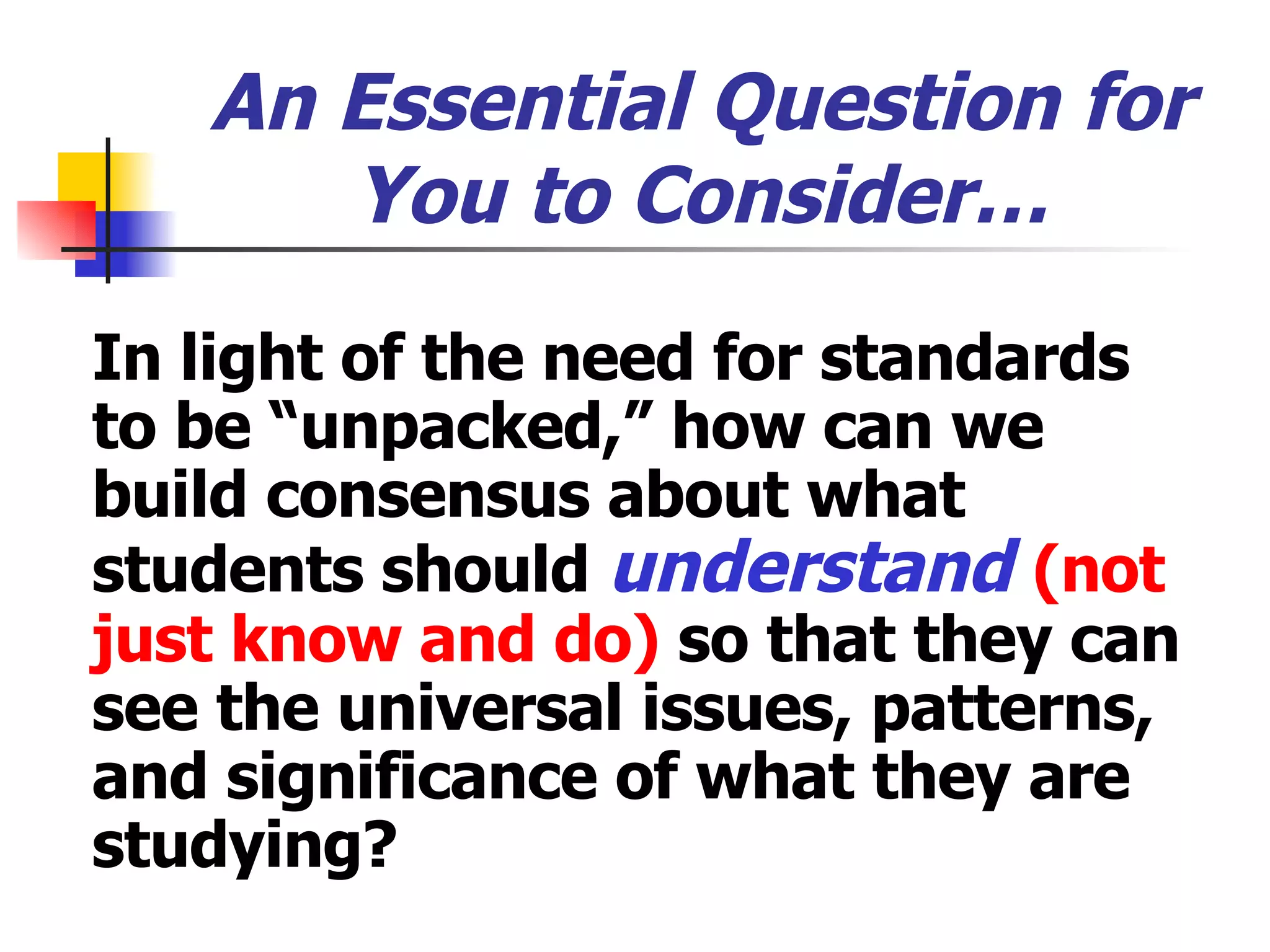 An Essential Question for You to Consider…

In light of the need for standards to be “unpacked,” how can we build consensus about what students should understand (not just know and do) so that they can see the universal issues, patterns, and significance of what they are studying?